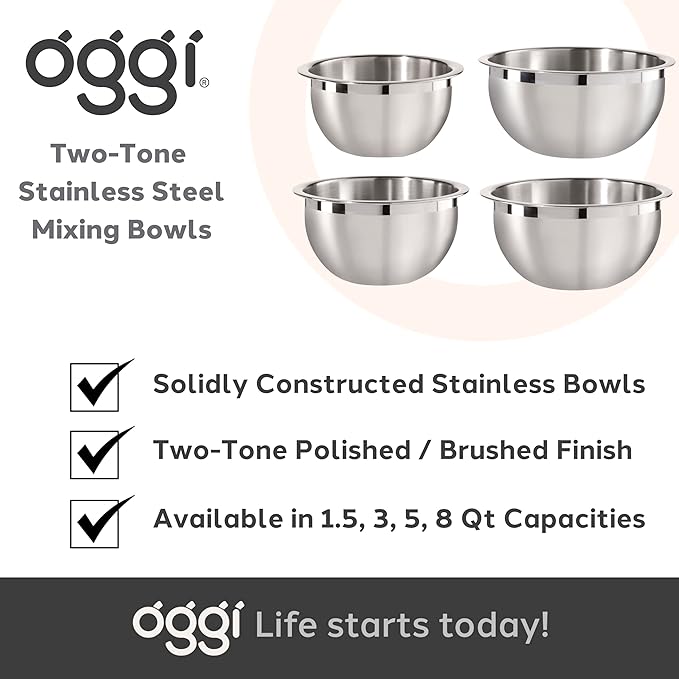 oggi®

Two-Tone Stainless Steel Mixing Bowls

Solidly Constructed Stainless Bowls

Two-Tone Polished / Brushed Finish

Available in 1.5, 3, 5, 8 Qt Capacities

oggi Life starts today!